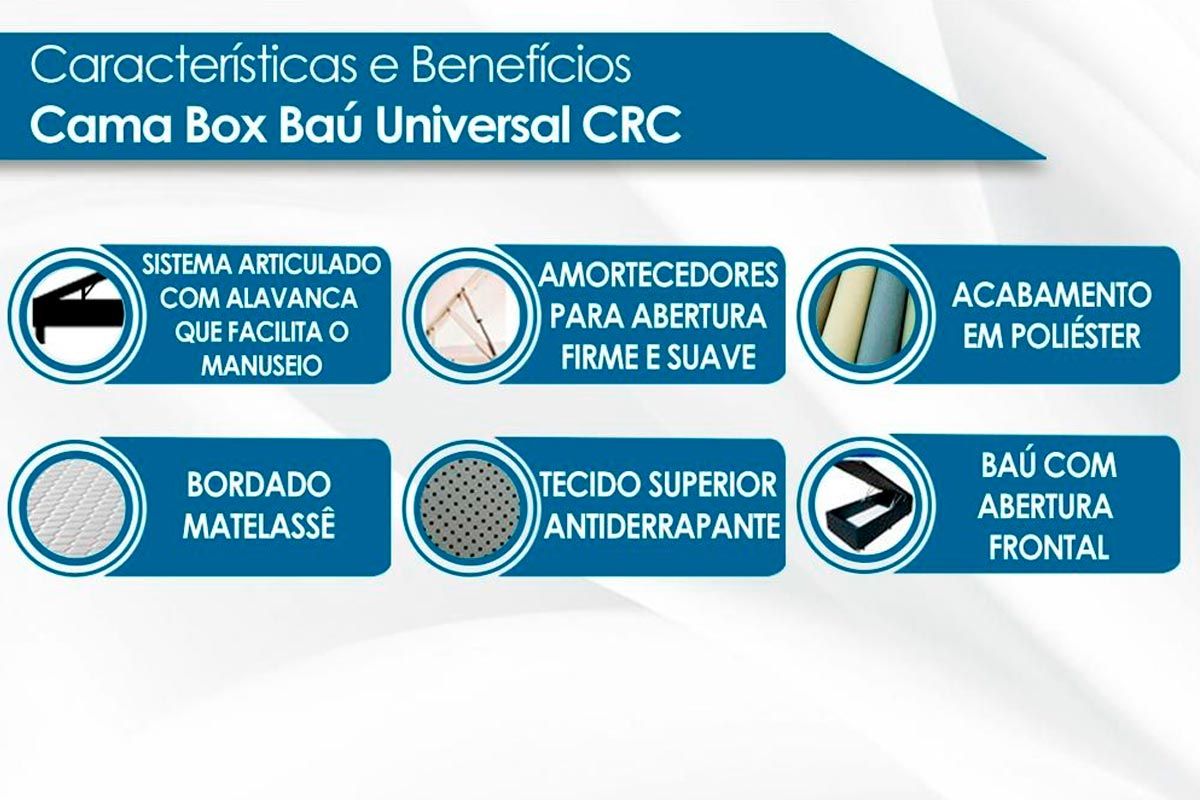 Características e Benefícios
Cama Box Baú Universal CRC

SISTEMA ARTICULADO COM ALAVANCA QUE FACILITA O MANUSEIO

AMORTECEDORES PARA ABERTURA FIRME E SUAVE

ACABAMENTO EM POLIÉSTER

BORDADO MATELASSÊ

TECIDO SUPERIOR ANTIDERRAPANTE

BAÚ COM ABERTURA FRONTAL